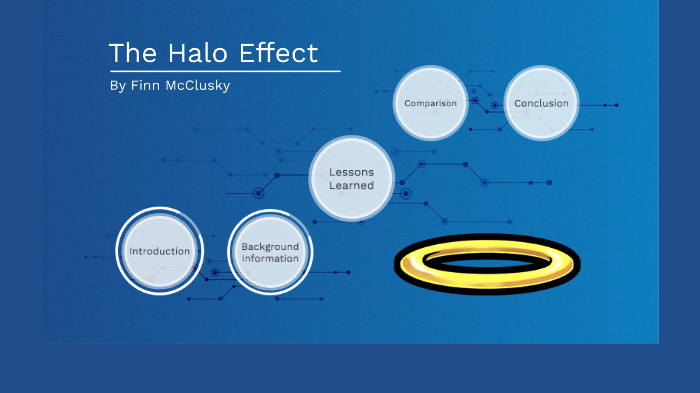 The Halo Effect

By Finn McClusky

Comparison

Conclusion

Lessons Learned

Introduction

Background Information